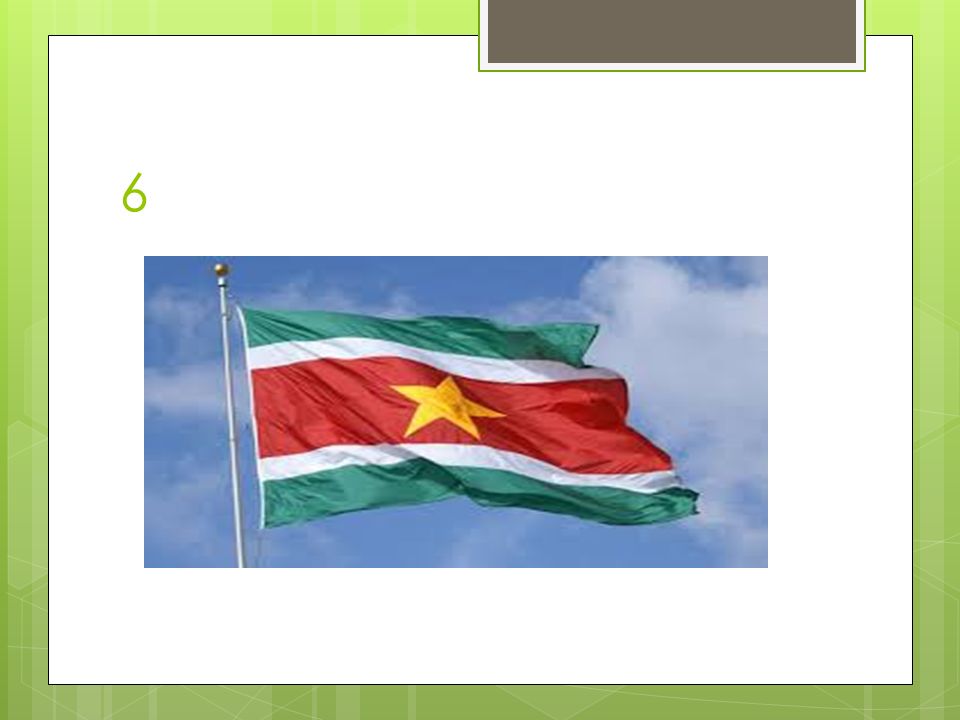 6